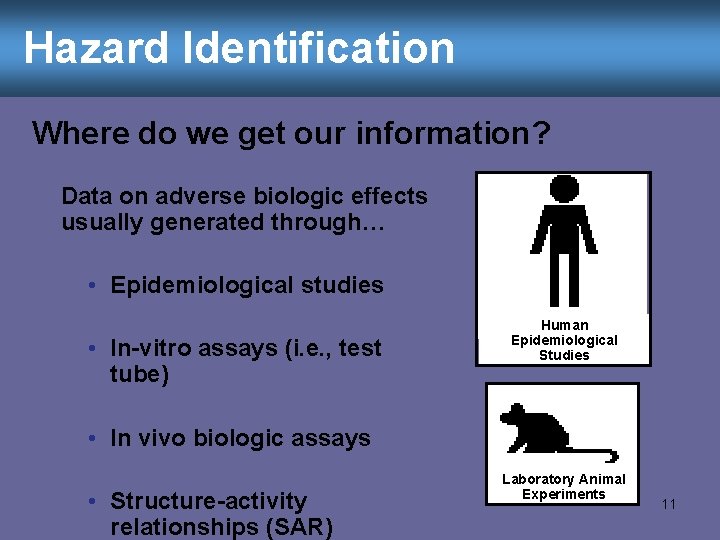 Hazard Identification

Where do we get our information?

Data on adverse biologic effects usually generated through…

• Epidemiological studies

• In-vitro assays (i.e., test tube)

• In vivo biologic assays

• Structure-activity relationships (SAR)

Human Epidemiological Studies

Laboratory Animal Experiments

11